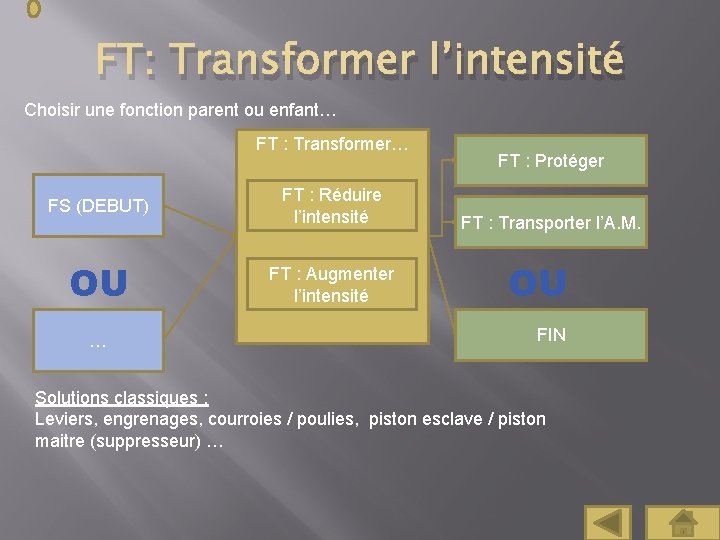 FT: Transformer l’intensité

Choisir une fonction parent ou enfant…

FS (DEBUT)

OU

…

FT : Transformer…

FT : Réduire l’intensité

FT : Augmenter l’intensité

FT : Protéger

FT : Transporter l’A.M.

OU

FIN

Solutions classiques :
Leviers, engrenages, courroies / poulies, piston esclave / piston maitre (suppresseur) …